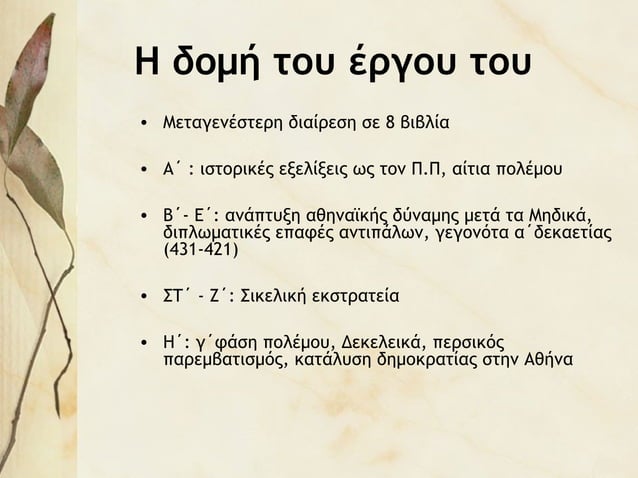 Η δομή του έργου του

• Μεταγενέστερη διαίρεση σε 8 βιβλία

• Α΄ : ιστορικές εξελίξεις ως τον Π.Π, αίτια πολέμου

• Β΄- Ε΄: ανάπτυξη αθηναϊκής δύναμης μετά τα Μηδικά, διπλωματικές επαφές αντιπάλων, γεγονότα α΄δεκαετίας (431-421)

• ΣΤ΄ - Ζ΄: Σικελική εκστρατεία

• Η΄: γ΄φάση πολέμου, Δεκελεικά, περσικός παρεμβατισμός, κατάλυση δημοκρατίας στην Αθήνα